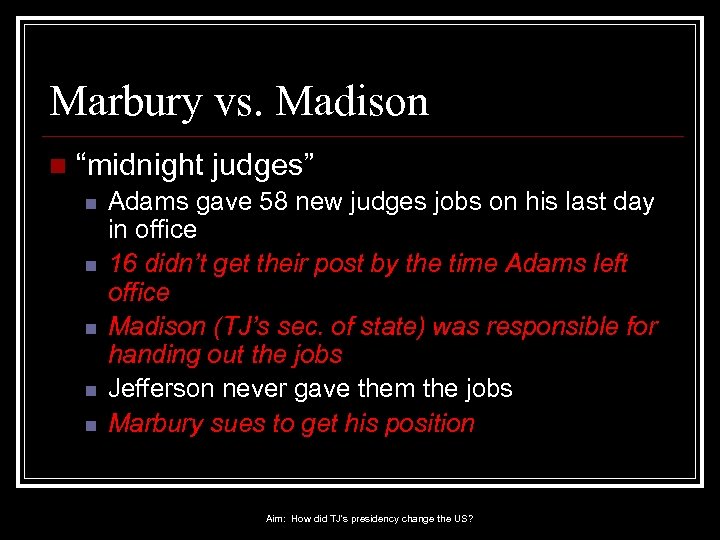 Marbury vs. Madison

“midnight judges”

Adams gave 58 new judges jobs on his last day in office

16 didn’t get their post by the time Adams left office

Madison (TJ’s sec. of state) was responsible for handing out the jobs

Jefferson never gave them the jobs

Marbury sues to get his position

Aim: How did TJ's presidency change the US?